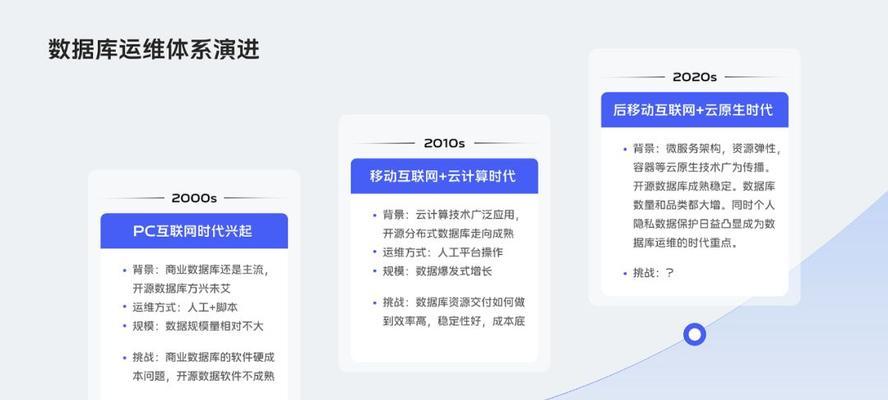 数据库运维体系演进

2000s

PC互联网时代兴起

• 背景：商业数据库还是主流，开源数据库方兴未艾
• 运维方式：人工+脚本
• 规模：数据规模量相对不大

• 挑战：商业数据库的软件硬成本问题，开源数据软件不成熟

2010s

移动互联网+云计算时代

• 背景：云计算技术广泛应用，开源分布式数据库走向成熟
• 运维方式：人工平台操作
• 规模：数据爆发式增长

• 挑战：数据库资源交付如何做到效率高，稳定性好，成本底

2020s

后移动互联网+云原生时代

• 背景：微服务架构，资源弹性，容器等云原生技术广为传播。开源数据库成熟稳定。数据库数量和品类都大增。同时个人隐私数据保护日益凸显成为数据库运维的时代重点。

• 挑战：？